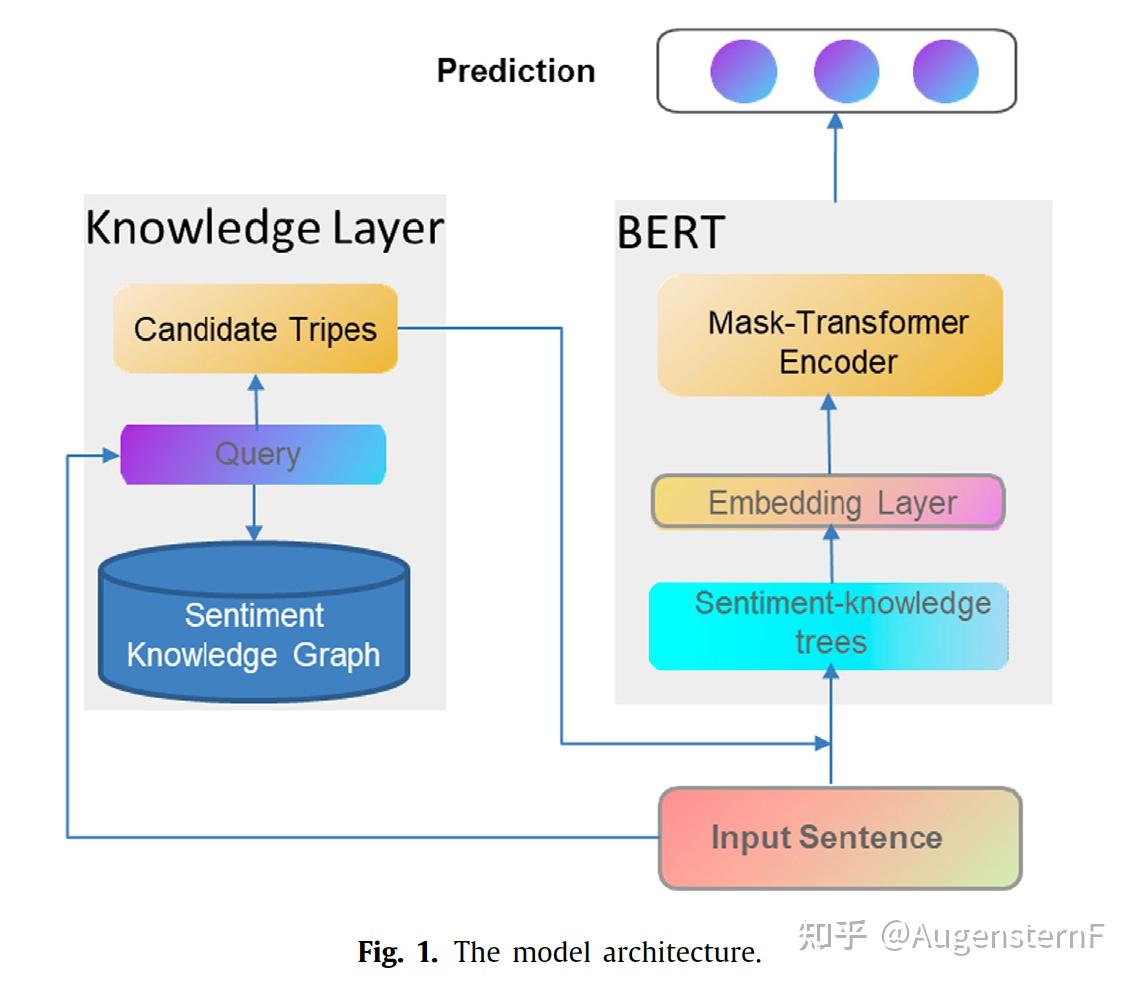 Prediction

Knowledge Layer

Candidate Tripes

Query

Sentiment Knowledge Graph

BERT

Mask-Transformer Encoder

Embedding Layer

Sentiment-knowledge trees

Input Sentence

Fig. 1. The model architecture.

知乎 @AugensternF